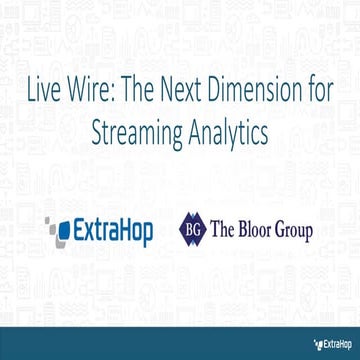 Live Wire: The Next Dimension for Streaming Analytics

ExtraHop

BG The Bloor Group

ExtraHop